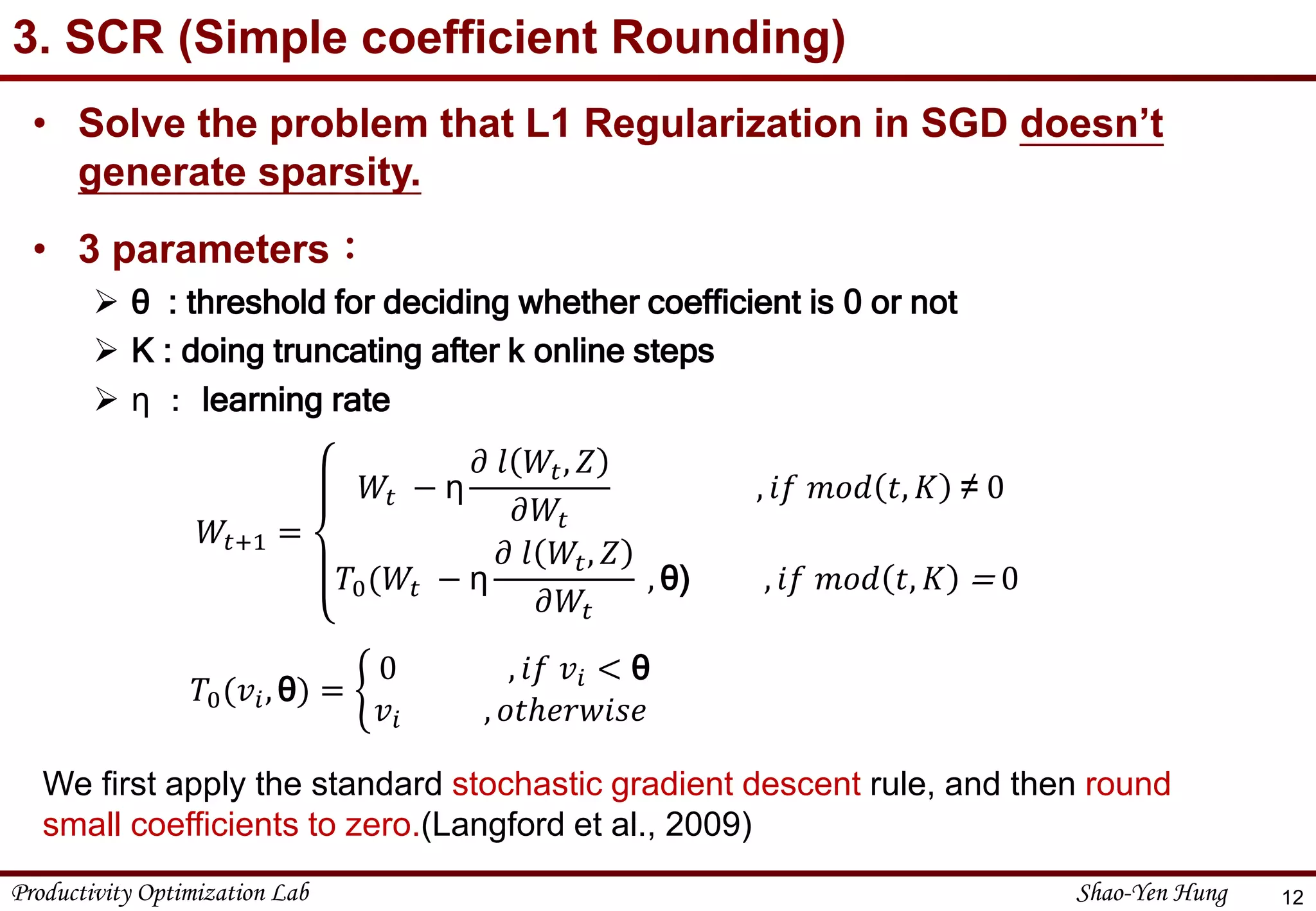 3. SCR (Simple coefficient Rounding)

• Solve the problem that L1 Regularization in SGD doesn't generate sparsity.

• 3 parameters：
➢ θ : threshold for deciding whether coefficient is 0 or not
➢ K : doing truncating after k online steps
➢ η : learning rate

$W_{t+1} = \begin{cases} W_t - \eta \frac{\partial\, l(W_t, Z)}{\partial W_t} & , if\ mod(t,K) \neq 0 \\ T_0(W_t - \eta \frac{\partial\, l(W_t, Z)}{\partial W_t}, \theta) & , if\ mod(t,K) = 0 \end{cases}$

$T_0(v_i, \theta) = \begin{cases} 0 & , if\ v_i < \theta \\ v_i & , otherwise \end{cases}$

We first apply the standard stochastic gradient descent rule, and then round small coefficients to zero.(Langford et al., 2009)

Productivity Optimization Lab Shao-Yen Hung 12